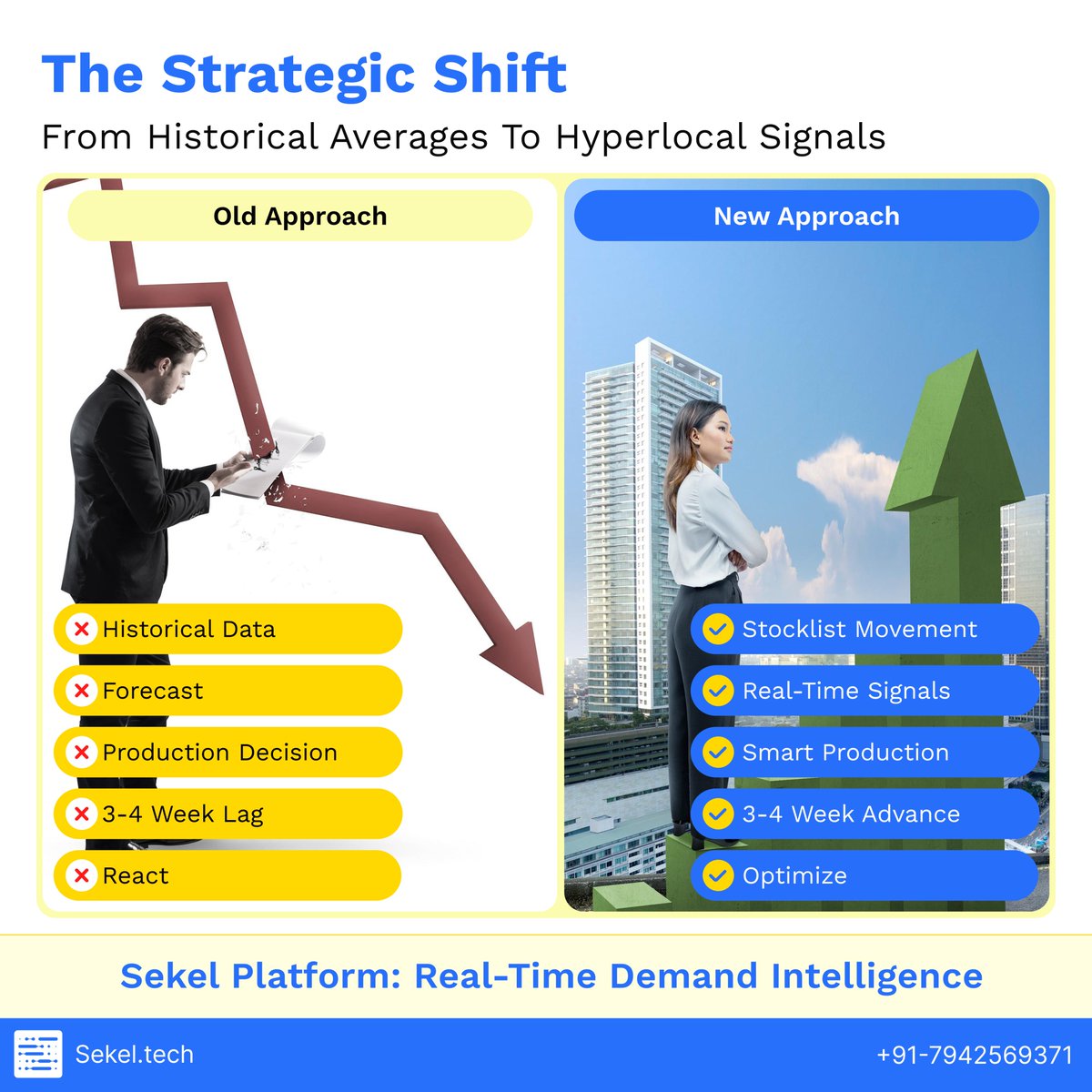 The Strategic Shift

From Historical Averages To Hyperlocal Signals

Old Approach

Historical Data

Forecast

Production Decision

3-4 Week Lag

React

New Approach

Stocklist Movement

Real-Time Signals

Smart Production

3-4 Week Advance

Optimize

Sekel Platform: Real-Time Demand Intelligence

Sekel.tech

+91-7942569371